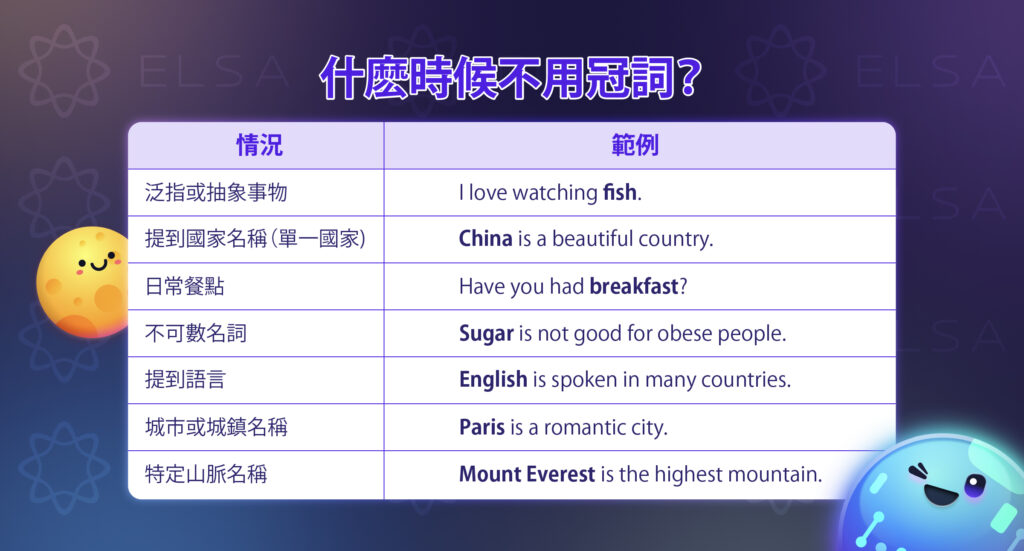 ELSA ELSA

什麼時候不用冠詞？

| 情況 | 範例 |
|---|---|
| 泛指或抽象事物 | I love watching **fish**. |
| 提到國家名稱（單一國家） | **China** is a beautiful country. |
| 日常餐點 | Have you had **breakfast**? |
| 不可數名詞 | **Sugar** is not good for obese people. |
| 提到語言 | **English** is spoken in many countries. |
| 城市或城鎮名稱 | **Paris** is a romantic city. |
| 特定山脈名稱 | **Mount Everest** is the highest mountain. |